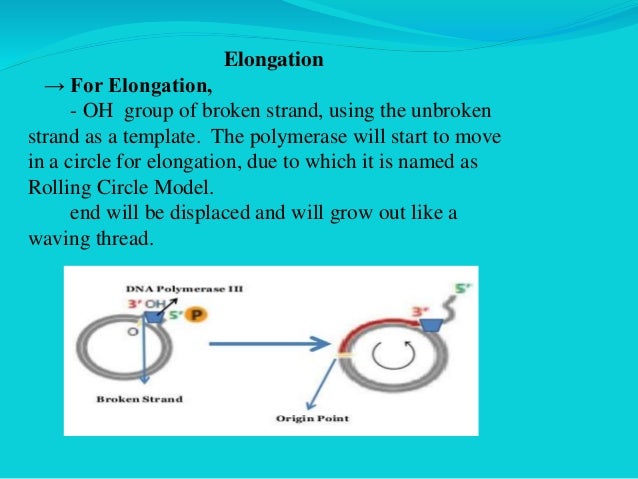 Elongation

→ For Elongation,

- OH group of broken strand, using the unbroken strand as a template. The polymerase will start to move in a circle for elongation, due to which it is named as Rolling Circle Model.

end will be displaced and will grow out like a waving thread.

DNA Polymerase III

3' OH

5'

P

O

Broken Strand

5'

3'

Origin Point